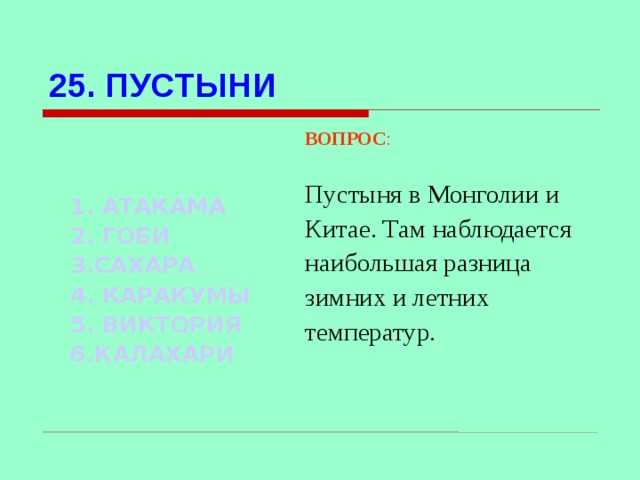 25. ПУСТЫНИ

1. АТАКАМА
2. ГОБИ
3.САХАРА
4. КАРАКУМЫ
5. ВИКТОРИЯ
6.КАЛАХАРИ

ВОПРОС:

Пустыня в Монголии и Китае. Там наблюдается наибольшая разница зимних и летних температур.